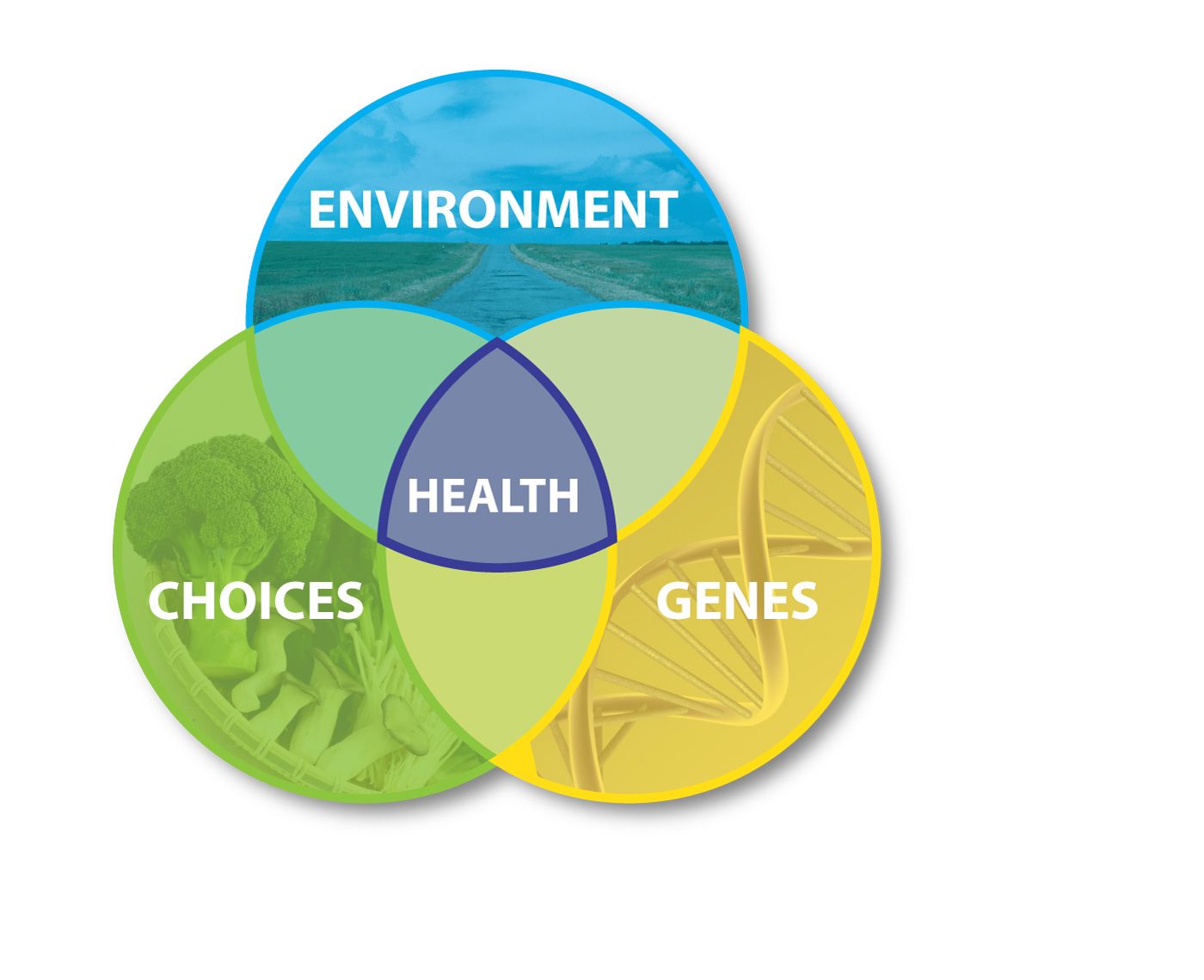 ENVIRONMENT

HEALTH

CHOICES

GENES